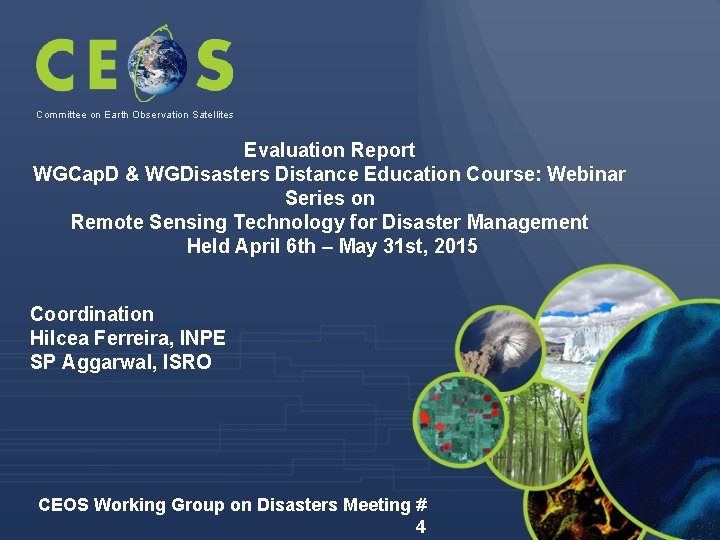 CEOS
Committee on Earth Observation Satellites

Evaluation Report
WGCapD & WGDisasters Distance Education Course: Webinar Series on
Remote Sensing Technology for Disaster Management
Held April 6th – May 31st, 2015

Coordination
Hilcea Ferreira, INPE
SP Aggarwal, ISRO

CEOS Working Group on Disasters Meeting # 4